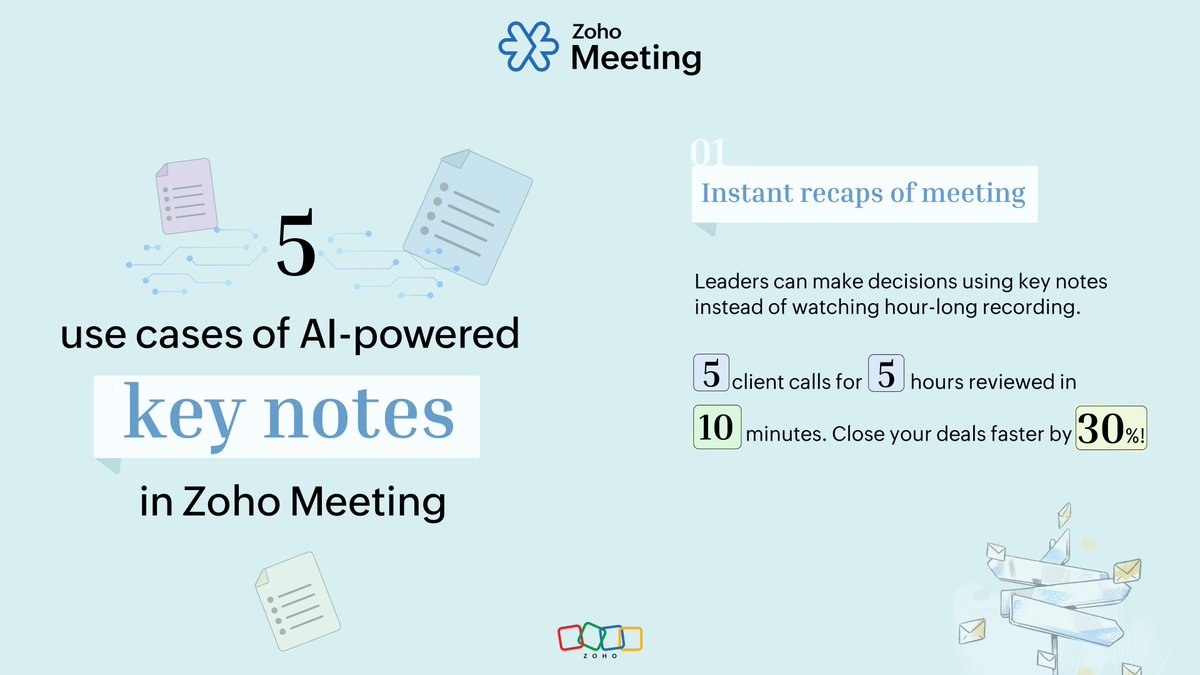 Zoho Meeting

5

use cases of AI-powered

key notes

in Zoho Meeting

01

Instant recaps of meeting

Leaders can make decisions using key notes instead of watching hour-long recording.

5 client calls for 5 hours reviewed in 10 minutes. Close your deals faster by 30%!

ZOHO